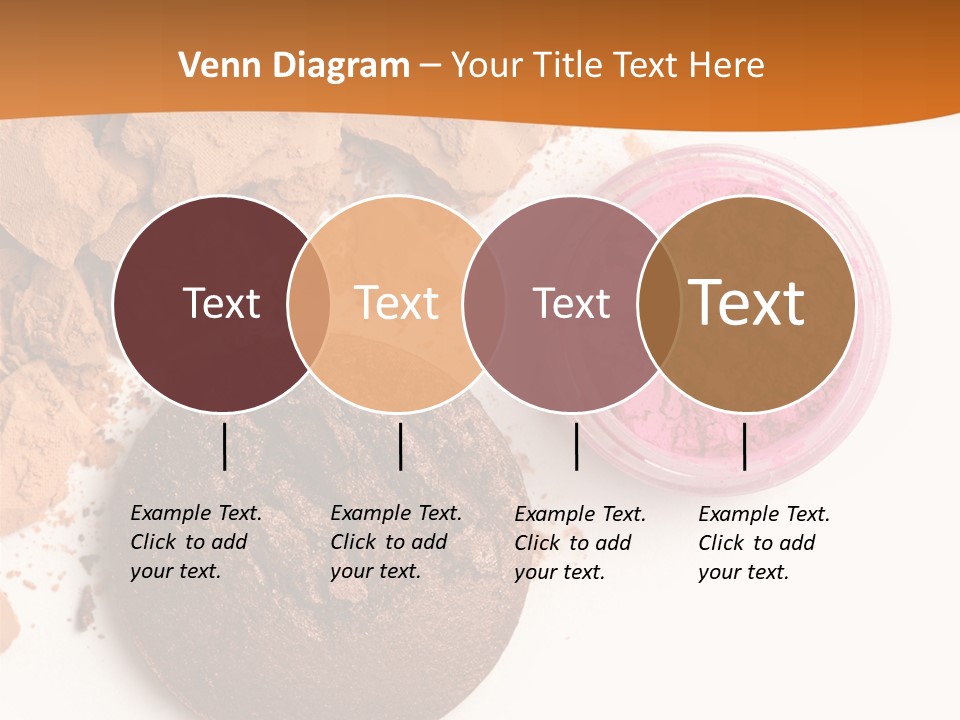 Venn Diagram – Your Title Text Here

Text

Text

Text

Text

Example Text. Click to add your text.

Example Text. Click to add your text.

Example Text. Click to add your text.

Example Text. Click to add your text.